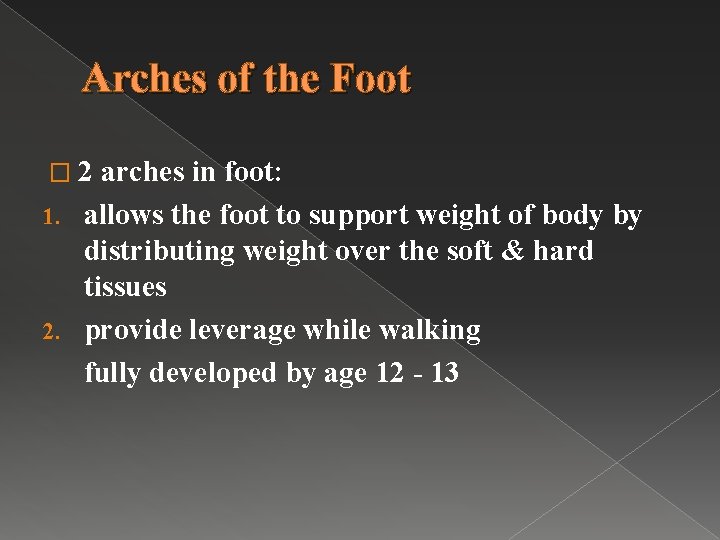 Arches of the Foot

□ 2 arches in foot:

1. allows the foot to support weight of body by distributing weight over the soft & hard tissues

2. provide leverage while walking

fully developed by age 12 - 13